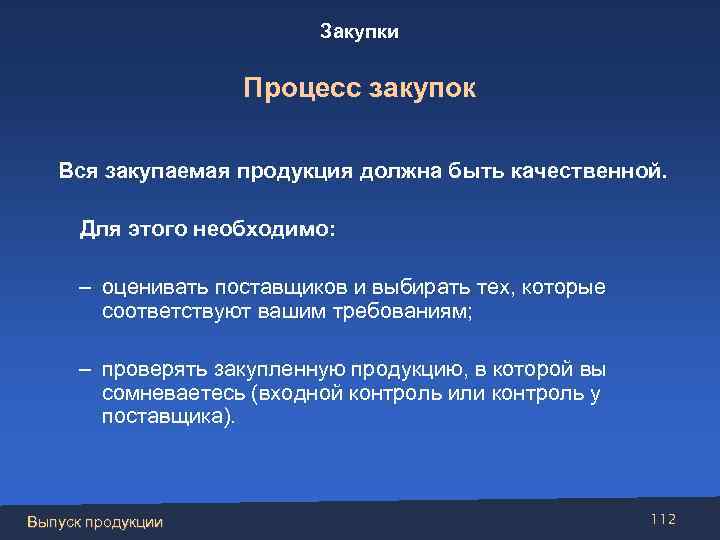 Закупки

Процесс закупок

Вся закупаемая продукция должна быть качественной.

Для этого необходимо:

– оценивать поставщиков и выбирать тех, которые соответствуют вашим требованиям;

– проверять закупленную продукцию, в которой вы сомневаетесь (входной контроль или контроль у поставщика).

Выпуск продукции

112